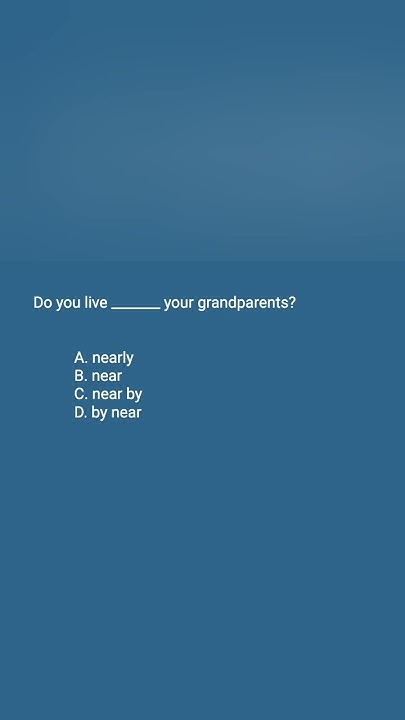 Do you live _______ your grandparents?

A. nearly
B. near
C. near by
D. by near